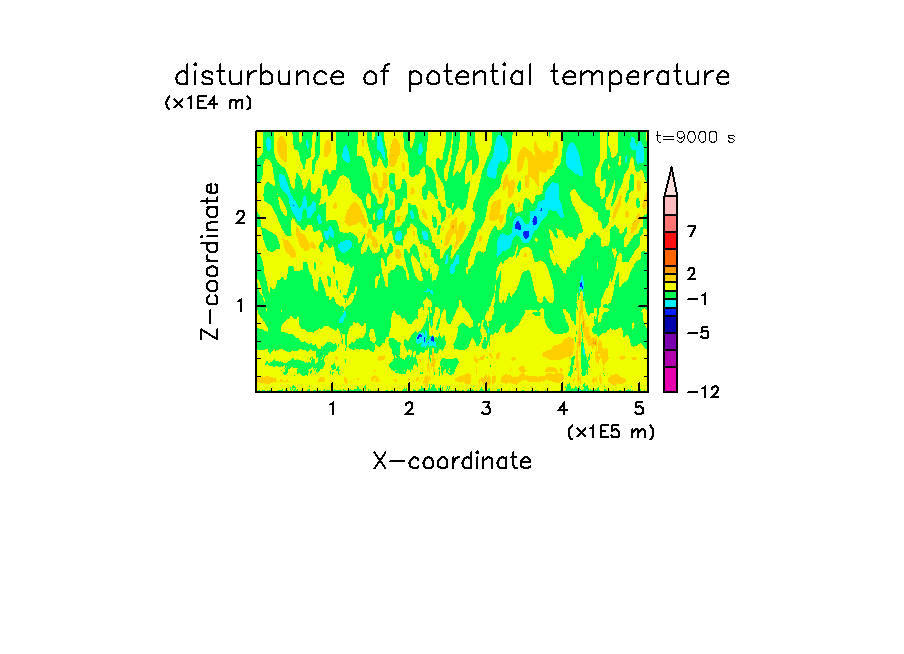 disturbunce of potential temperature
(x1E4 m)
t=9000 s
Z-coordinate
2
1
7
2
−1
−5
−12
1 2 3 4 5
(x1E5 m)
X-coordinate